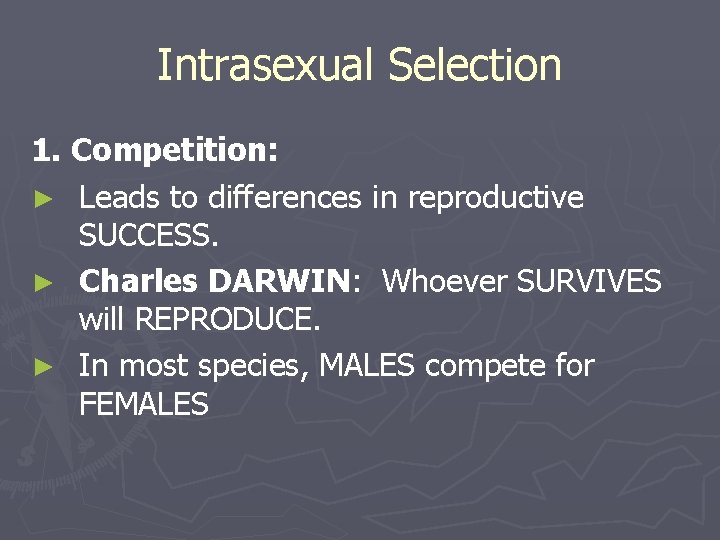 Intrasexual Selection

1. Competition:

► Leads to differences in reproductive SUCCESS.

► Charles DARWIN: Whoever SURVIVES will REPRODUCE.

► In most species, MALES compete for FEMALES